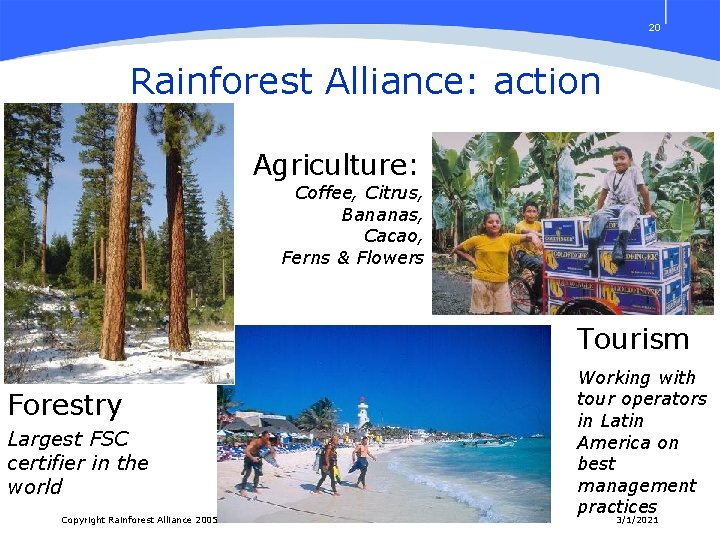 20

Rainforest Alliance: action

Agriculture:
Coffee, Citrus, Bananas, Cacao, Ferns & Flowers

Tourism

Working with tour operators in Latin America on best management practices

Forestry

Largest FSC certifier in the world

Copyright Rainforest Alliance 2005

3/1/2021